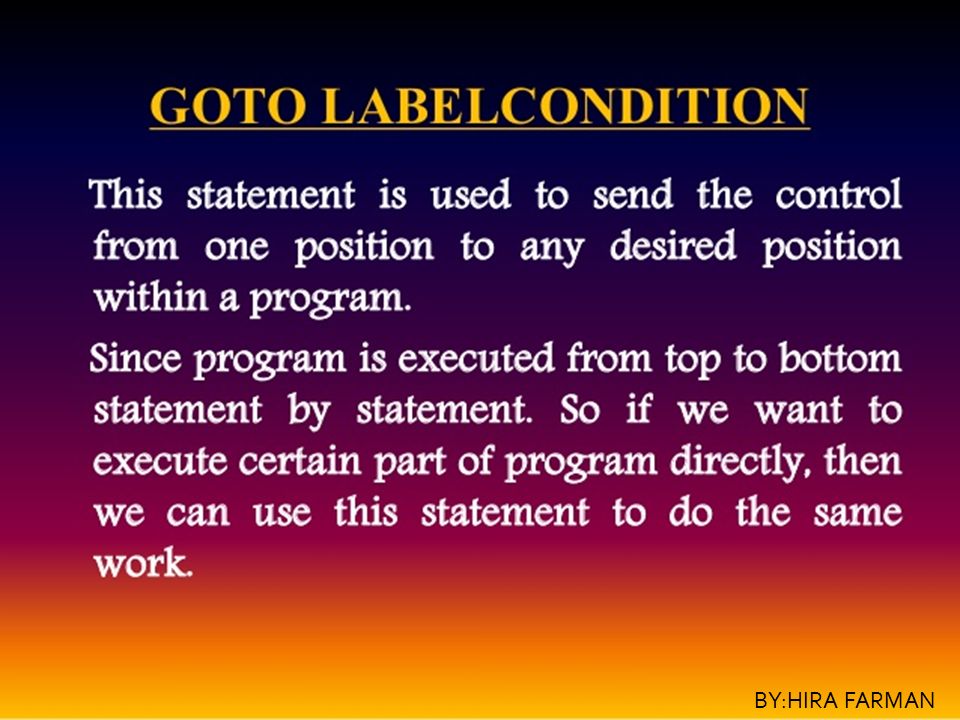 GOTO LABELCONDITION

This statement is used to send the control from one position to any desired position within a program.

Since program is executed from top to bottom statement by statement. So if we want to execute certain part of program directly, then we can use this statement to do the same work.

BY:HIRA FARMAN